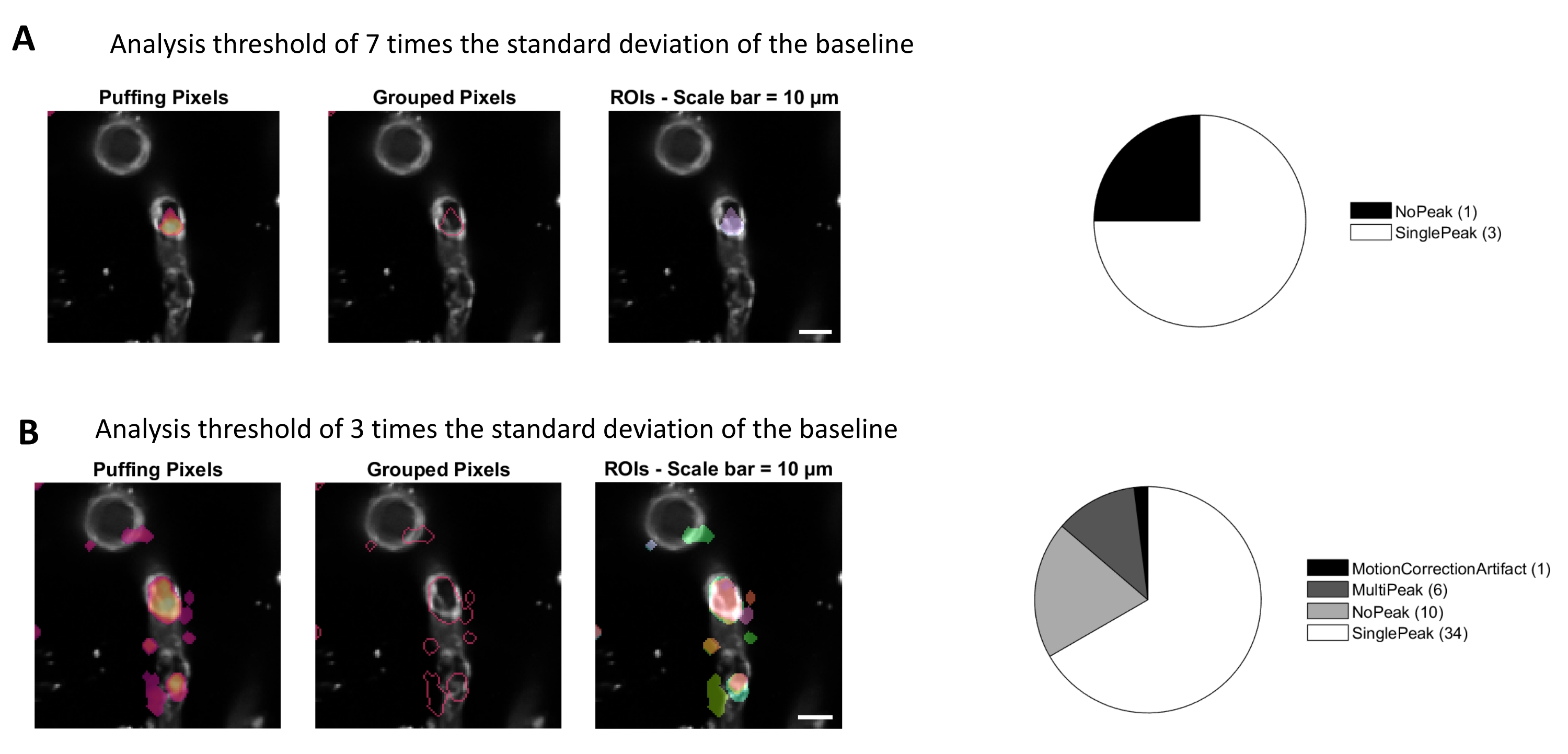 A

Analysis threshold of 7 times the standard deviation of the baseline

Puffing Pixels

Grouped Pixels

ROIs - Scale bar = 10 μm

NoPeak (1)
SinglePeak (3)

B

Analysis threshold of 3 times the standard deviation of the baseline

Puffing Pixels

Grouped Pixels

ROIs - Scale bar = 10 μm

MotionCorrectionArtifact (1)
MultiPeak (6)
NoPeak (10)
SinglePeak (34)